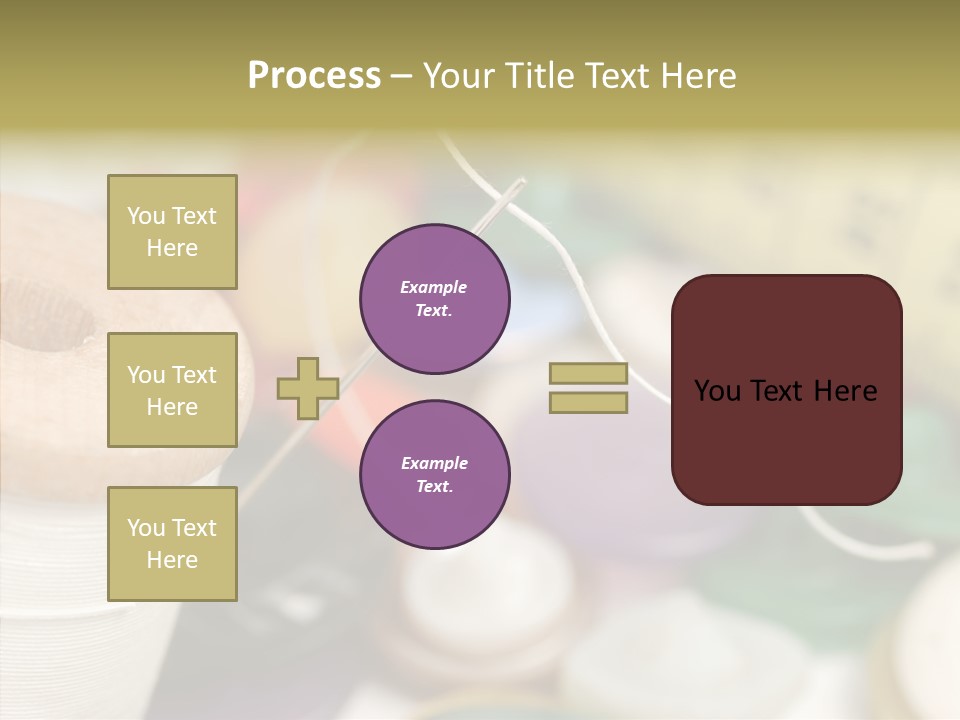 Process – Your Title Text Here

You Text Here

You Text Here

You Text Here

Example Text.

Example Text.

You Text Here